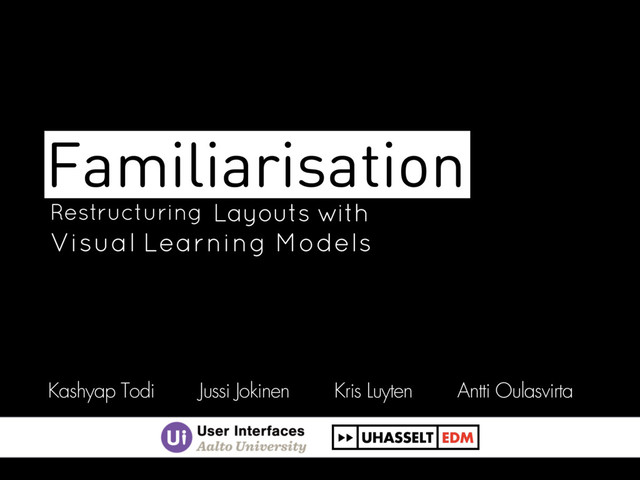 Familiarisation

Restructuring Layouts with Visual Learning Models

Kashyap Todi Jussi Jokinen Kris Luyten Antti Oulasvirta

Ui User Interfaces Aalto University

UHASSELT EDM